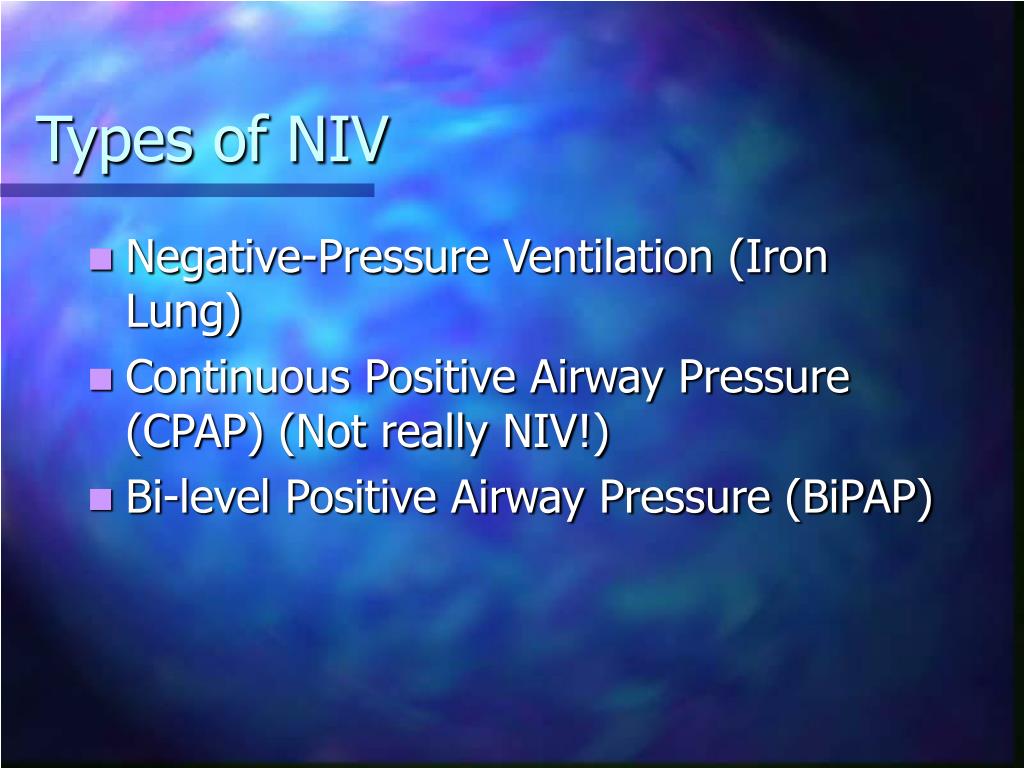 Types of NIV

- Negative-Pressure Ventilation (Iron Lung)
- Continuous Positive Airway Pressure (CPAP) (Not really NIV!)
- Bi-level Positive Airway Pressure (BiPAP)